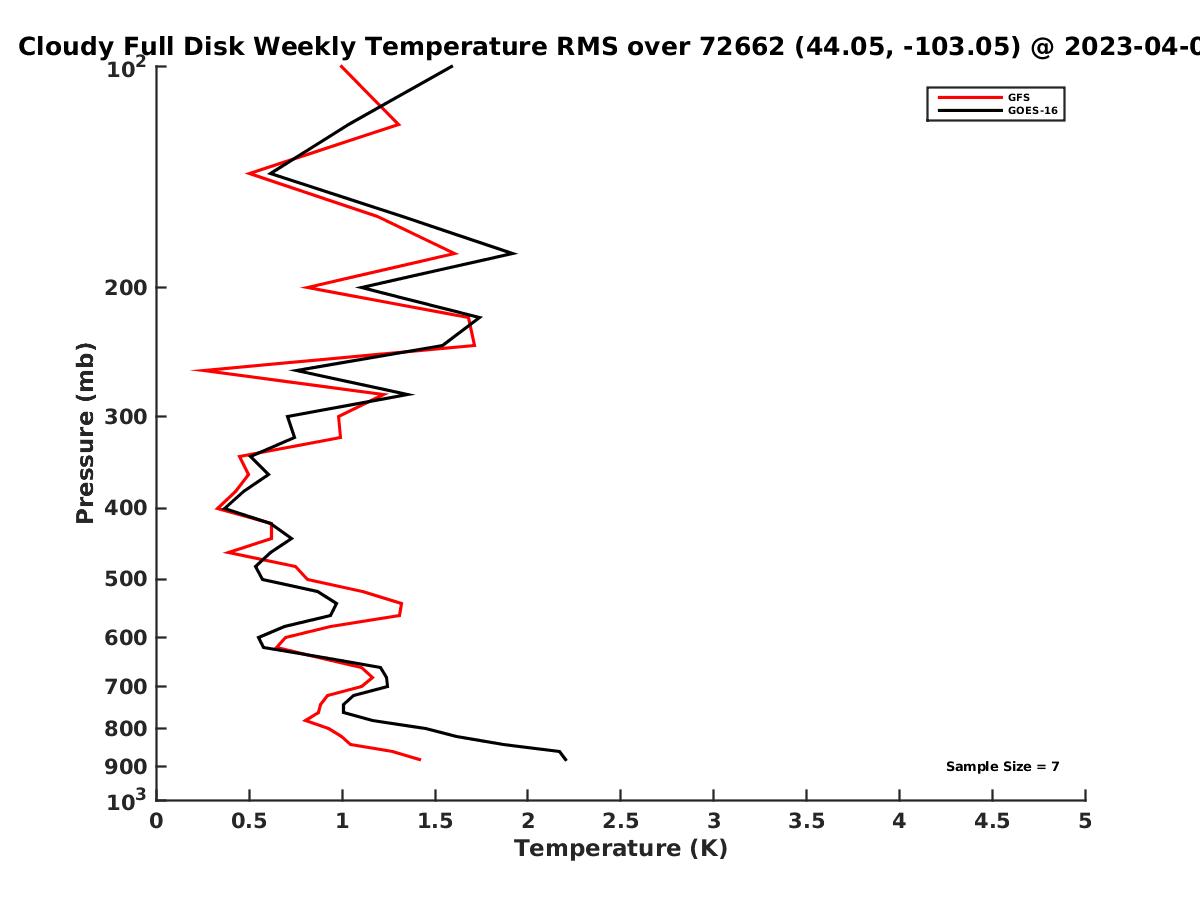 Cloudy Full Disk Weekly Temperature RMS over 72662 (44.05, -103.05) @ 2023-04-0

GFS
GOES-16

Pressure (mb)

$10^2$
200
300
400
500
600
700
800
900
$10^3$

Sample Size = 7

0
0.5
1
1.5
2
2.5
3
3.5
4
4.5
5
Temperature (K)